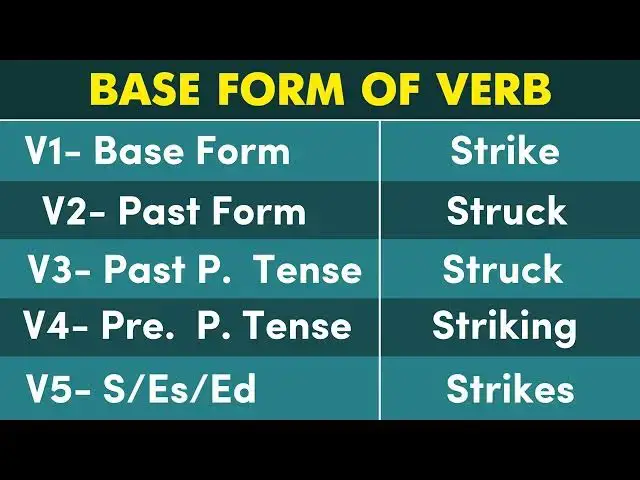 BASE FORM OF VERB

| V1- Base Form | Strike |
|---|---|
| V2- Past Form | Struck |
| V3- Past P. Tense | Struck |
| V4- Pre. P. Tense | Striking |
| V5- S/Es/Ed | Strikes |